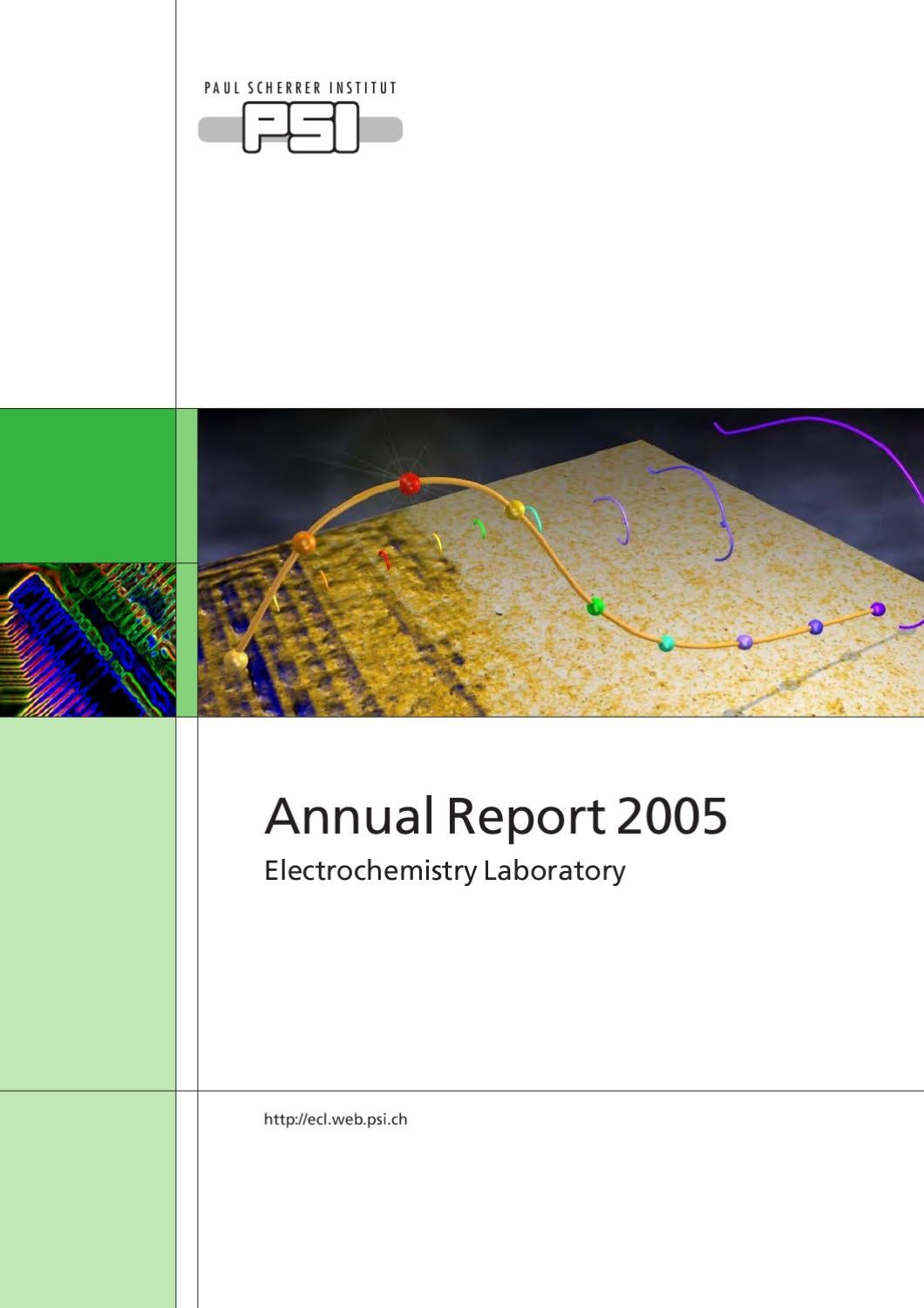 PAUL SCHERRER INSTITUT

PSI

Annual Report 2005

Electrochemistry Laboratory

http://ecl.web.psi.ch